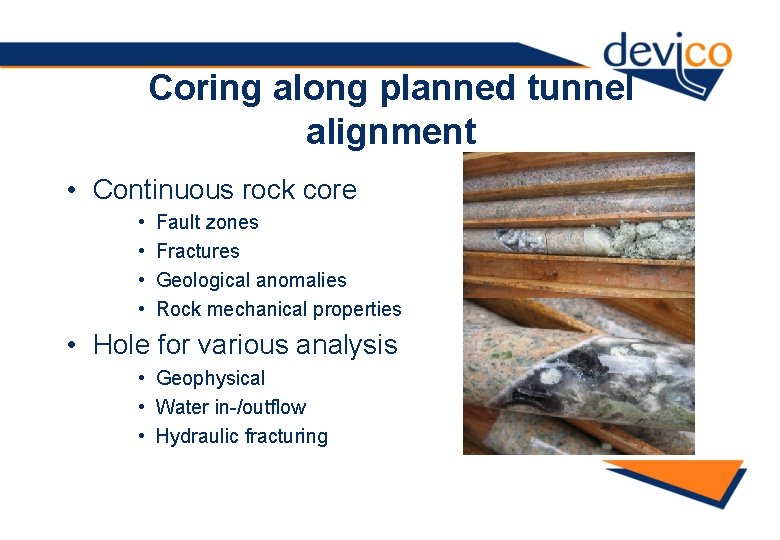 devico

Coring along planned tunnel alignment

• Continuous rock core
  • Fault zones
  • Fractures
  • Geological anomalies
  • Rock mechanical properties
• Hole for various analysis
  • Geophysical
  • Water in-/outflow
  • Hydraulic fracturing